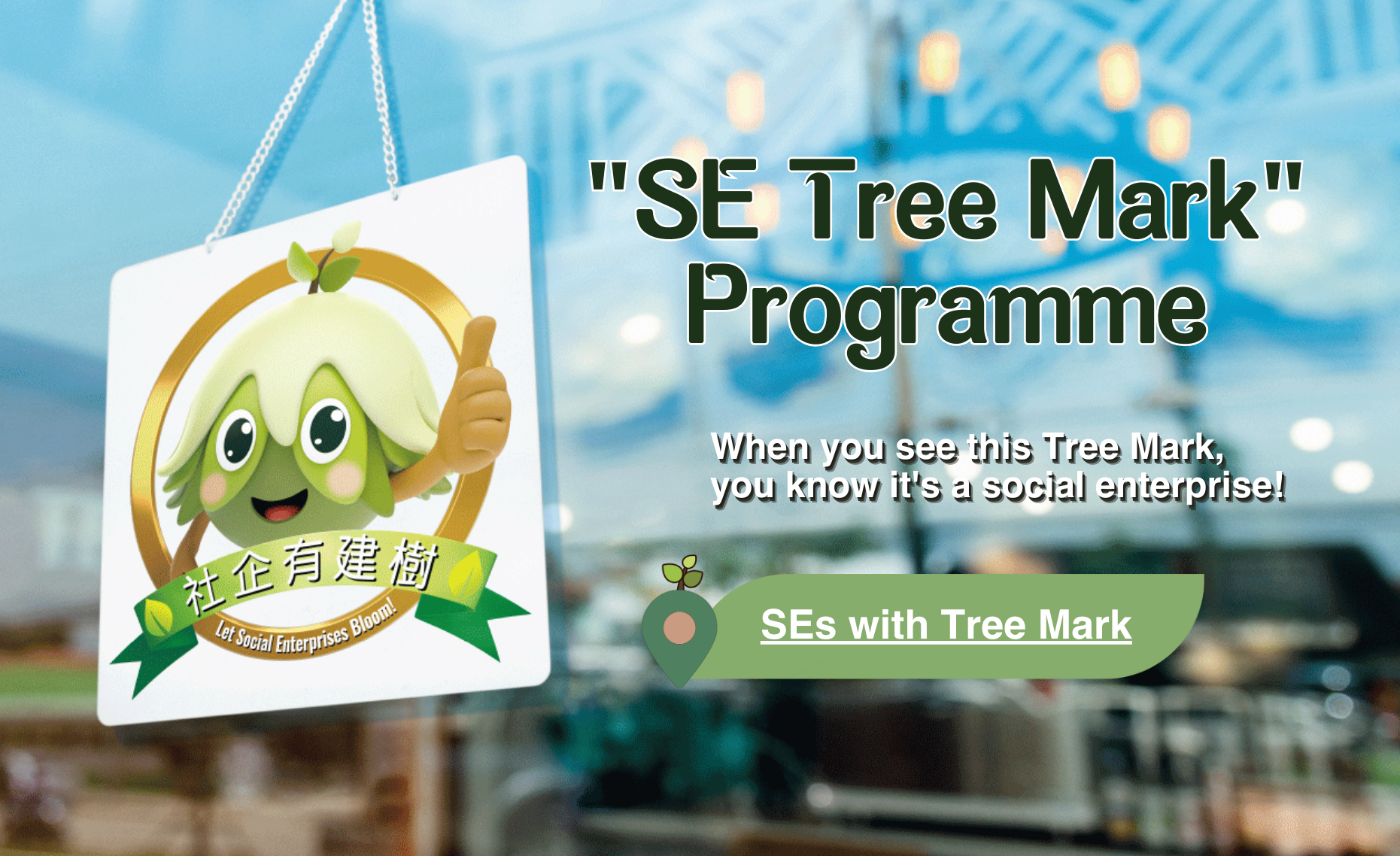 社企有建樹

Let Social Enterprises Bloom!

"SE Tree Mark" Programme

When you see this Tree Mark, you know it's a social enterprise!

SEs with Tree Mark